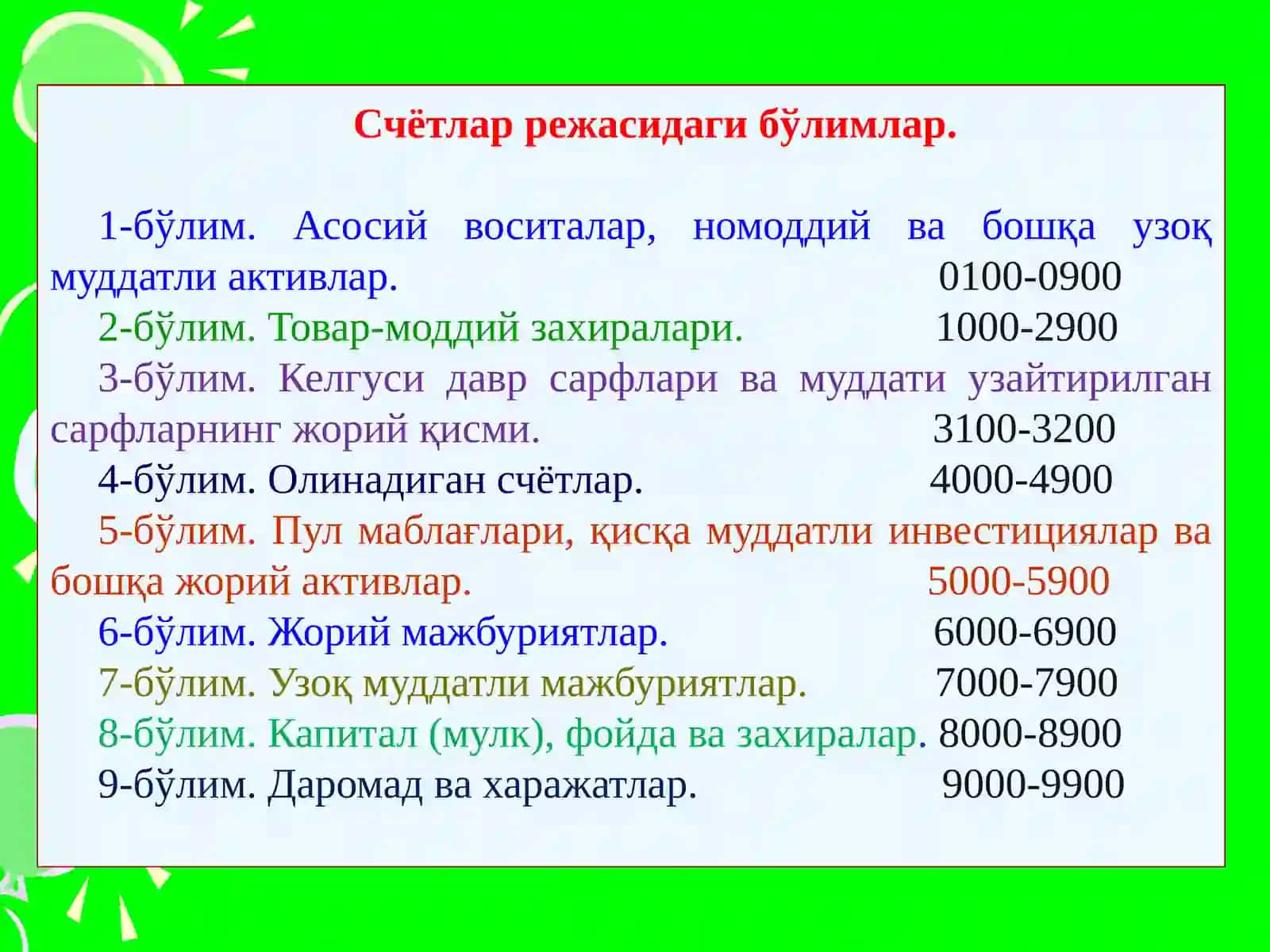 Счётлар режасидаги бўлимлар.

1-бўлим. Асосий воситалар, номоддий ва бошқа узоқ муддатли активлар. 0100-0900

2-бўлим. Товар-моддий захиралари. 1000-2900

3-бўлим. Келгуси давр сарфлари ва муддати узайтирилган сарфларнинг жорий қисми. 3100-3200

4-бўлим. Олинадиган счётлар. 4000-4900

5-бўлим. Пул маблағлари, қисқа муддатли инвестициялар ва бошқа жорий активлар. 5000-5900

6-бўлим. Жорий мажбуриятлар. 6000-6900

7-бўлим. Узоқ муддатли мажбуриятлар. 7000-7900

8-бўлим. Капитал (мулк), фойда ва захиралар. 8000-8900

9-бўлим. Даромад ва харажатлар. 9000-9900